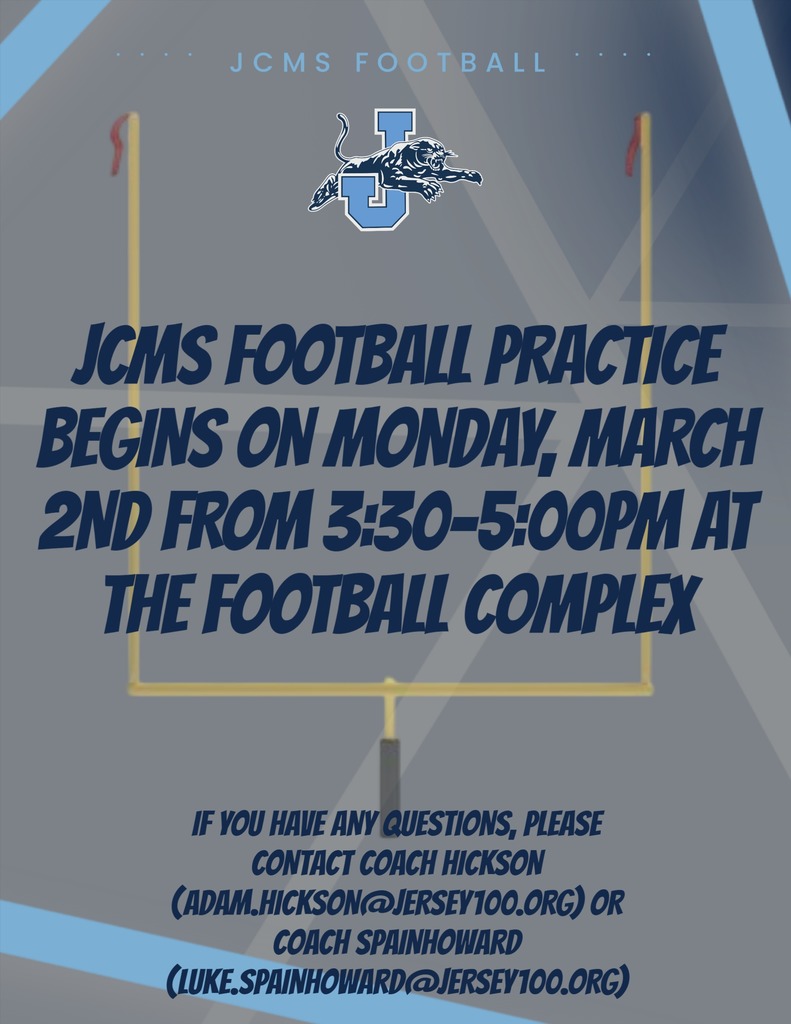 JCMS FOOTBALL

J

JCMS FOOTBALL PRACTICE BEGINS ON MONDAY, MARCH 2ND FROM 3:30-5:00PM AT THE FOOTBALL COMPLEX

IF YOU HAVE ANY QUESTIONS, PLEASE CONTACT COACH HICKSON (ADAM.HICKSON@JERSEY100.ORG) OR COACH SPAINHOWARD (LUKE.SPAINHOWARD@JERSEY100.ORG)